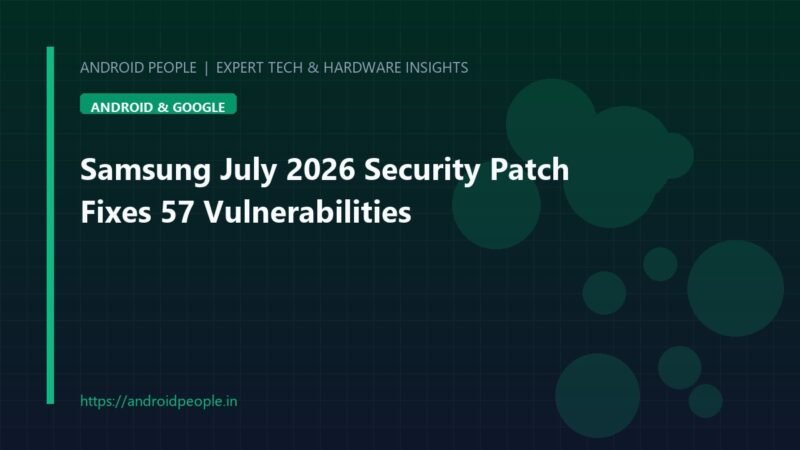 ANDROID PEOPLE | EXPERT TECH & HARDWARE INSIGHTS

ANDROID & GOOGLE

Samsung July 2026 Security Patch Fixes 57 Vulnerabilities

https://androidpeople.in